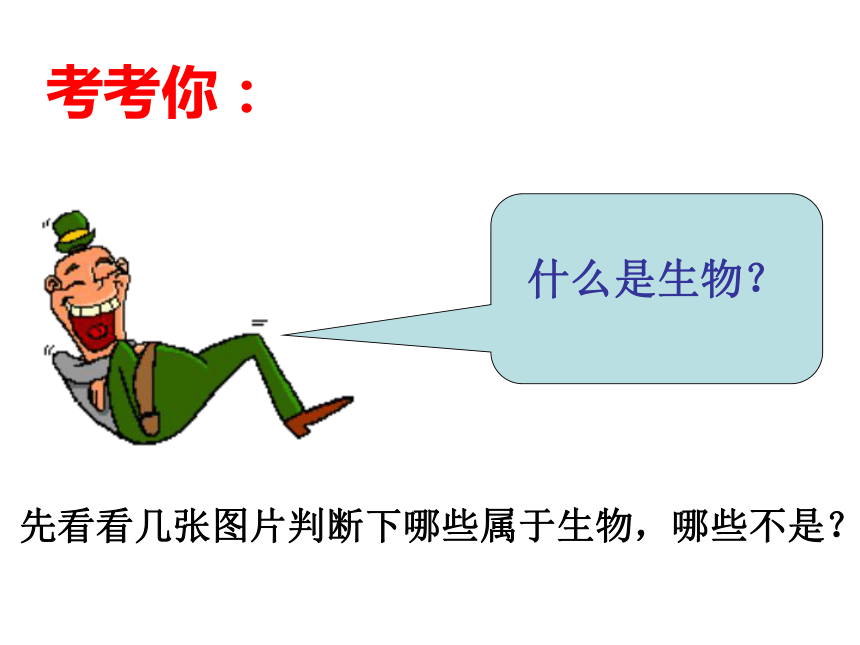 考考你：

什么是生物?

先看看几张图片判断下哪些属于生物，哪些不是？